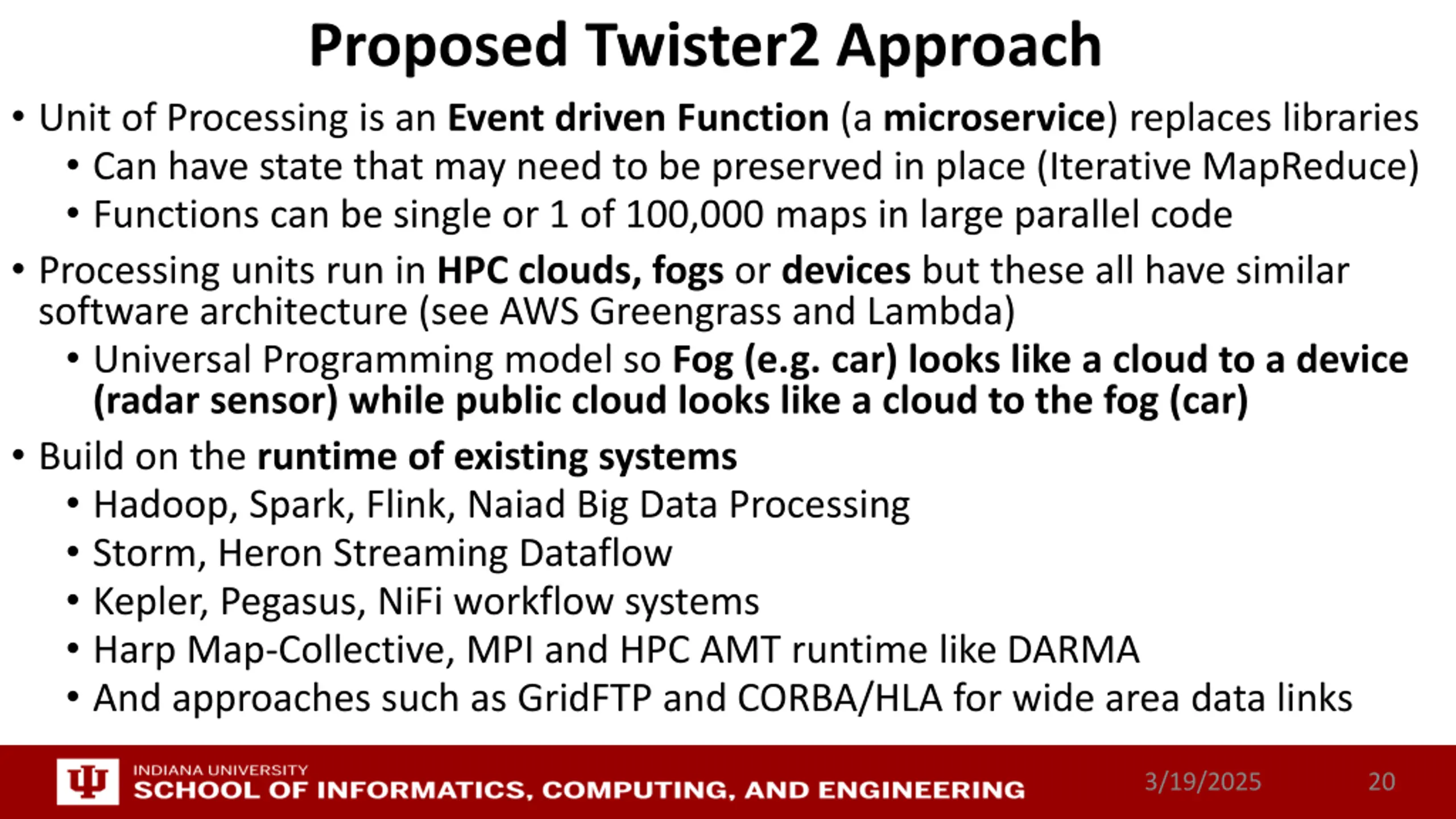 Proposed Twister2 Approach

• Unit of Processing is an Event driven Function (a microservice) replaces libraries
  • Can have state that may need to be preserved in place (Iterative MapReduce)
  • Functions can be single or 1 of 100,000 maps in large parallel code

• Processing units run in HPC clouds, fogs or devices but these all have similar software architecture (see AWS Greengrass and Lambda)
  • Universal Programming model so Fog (e.g. car) looks like a cloud to a device (radar sensor) while public cloud looks like a cloud to the fog (car)

• Build on the runtime of existing systems
  • Hadoop, Spark, Flink, Naiad Big Data Processing
  • Storm, Heron Streaming Dataflow
  • Kepler, Pegasus, NiFi workflow systems
  • Harp Map-Collective, MPI and HPC AMT runtime like DARMA
  • And approaches such as GridFTP and CORBA/HLA for wide area data links

INDIANA UNIVERSITY
SCHOOL OF INFORMATICS, COMPUTING, AND ENGINEERING
3/19/2025
20